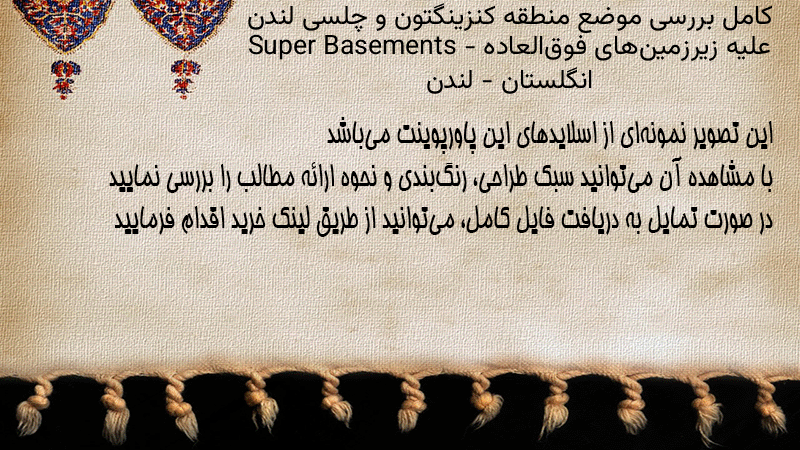 کامل بررسی موضع منطقه کنزینگتون و چلسی لندن علیه زیرزمین‌های فوق‌العاده - Super Basements انگلستان - لندن

این تصویر نمونه‌ای از اسلایدهای این پاورپوینت می‌باشد
با مشاهده آن می‌توانید سبک طراحی، رنگ‌بندی و نحوه ارائه مطالب را بررسی نمایید
در صورت تمایل به دریافت فایل کامل، می‌توانید از طریق لینک خرید اقدام فرمایید